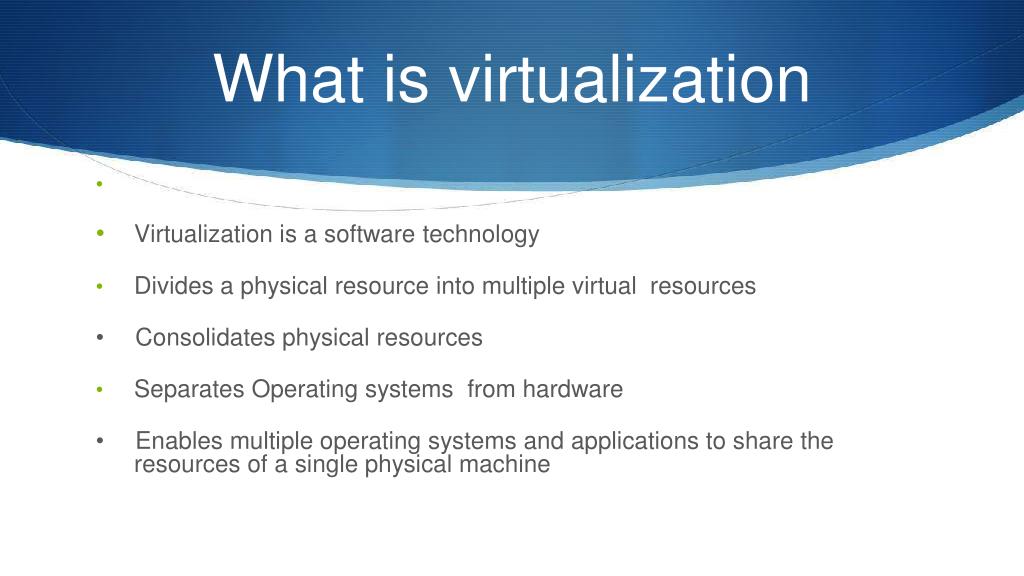 What is virtualization

•

• Virtualization is a software technology

• Divides a physical resource into multiple virtual resources

• Consolidates physical resources

• Separates Operating systems from hardware

• Enables multiple operating systems and applications to share the resources of a single physical machine